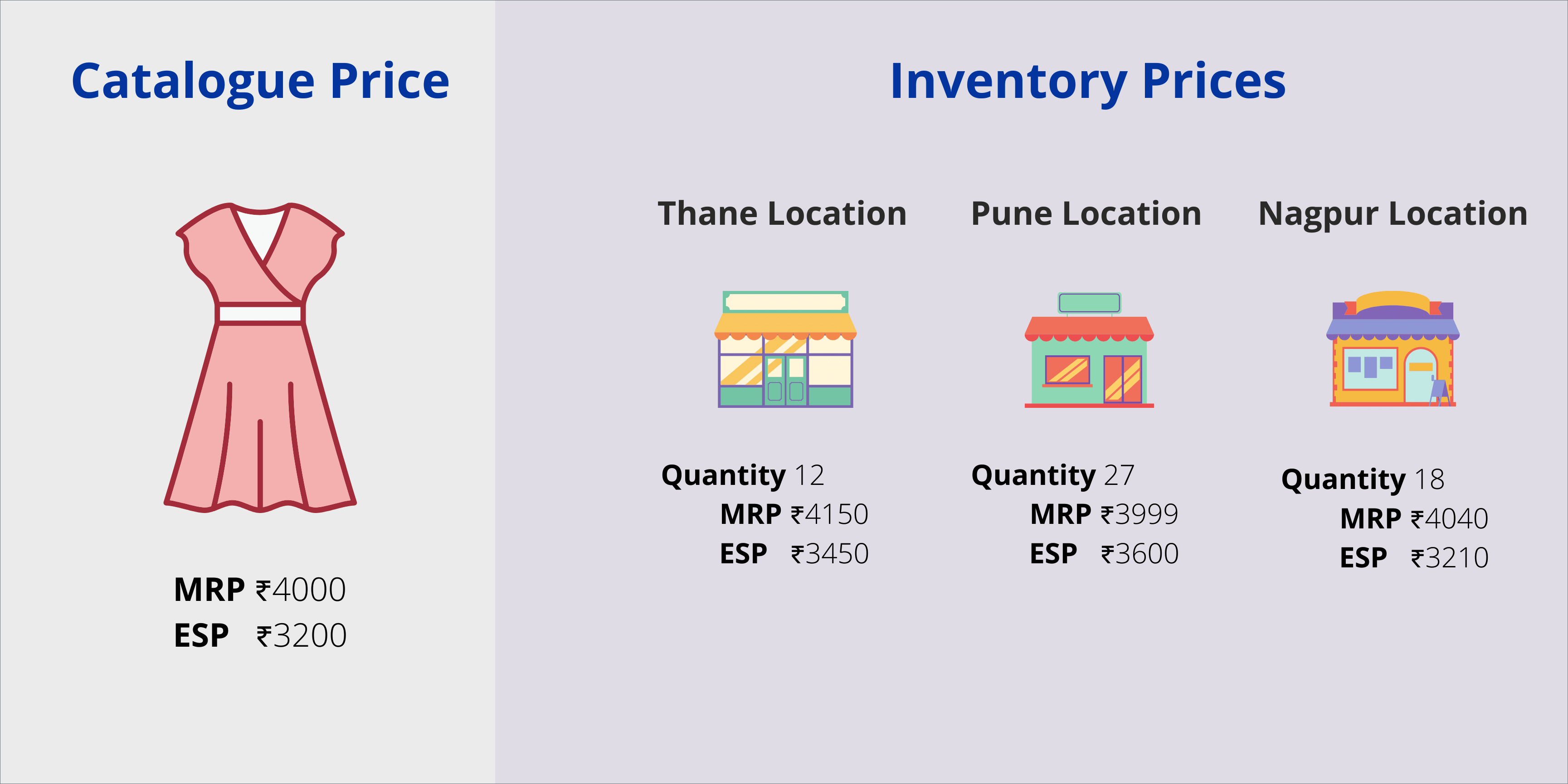 Catalogue Price

MRP ₹4000
ESP ₹3200

Inventory Prices

Thane Location

Quantity 12
MRP ₹4150
ESP ₹3450

Pune Location

Quantity 27
MRP ₹3999
ESP ₹3600

Nagpur Location

Quantity 18
MRP ₹4040
ESP ₹3210